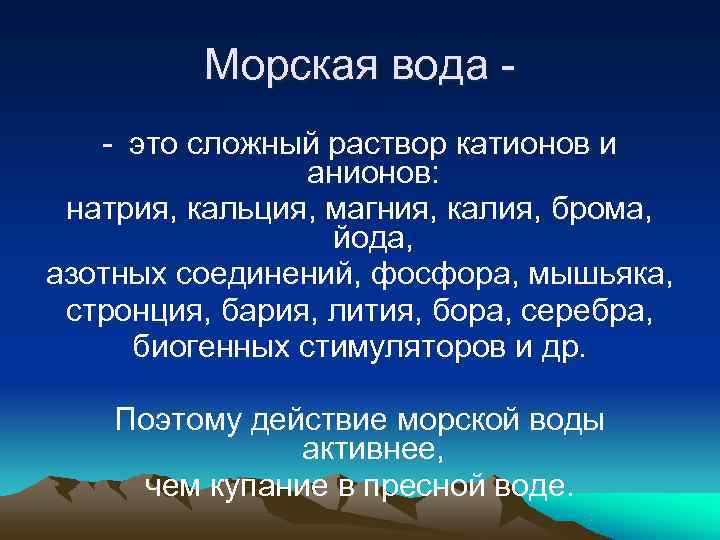 Морская вода -

- это сложный раствор катионов и анионов:
натрия, кальция, магния, калия, брома, йода,
азотных соединений, фосфора, мышьяка,
стронция, бария, лития, бора, серебра,
биогенных стимуляторов и др.

Поэтому действие морской воды активнее,
чем купание в пресной воде.